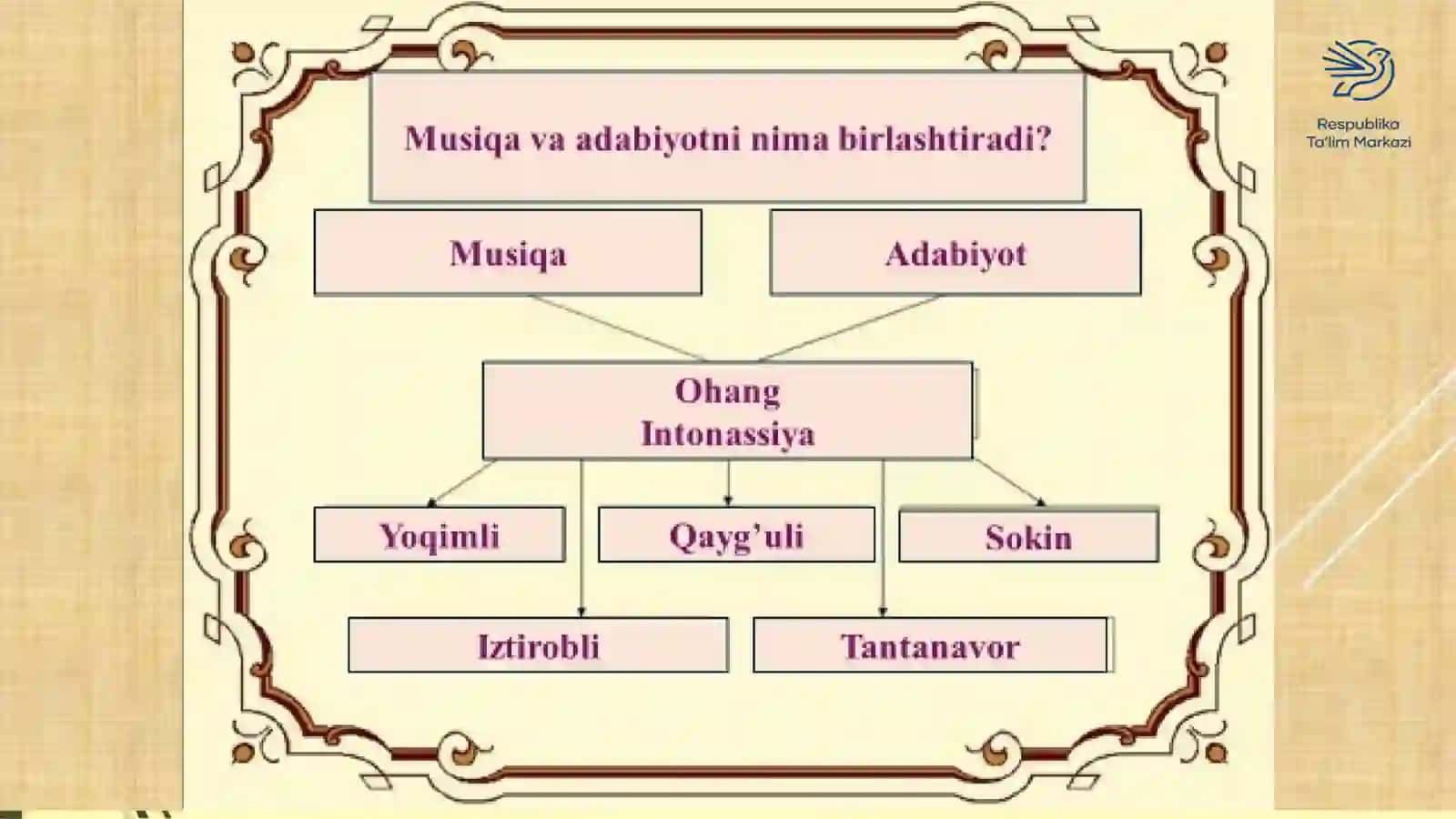 Respublika
Ta'lim Markazi

Musiqa va adabiyotni nima birlashtiradi?

Musiqa

Adabiyot

Ohang
Intonassiya

Yoqimli

Qayg'uli

Sokin

Iztirobli

Tantanavor